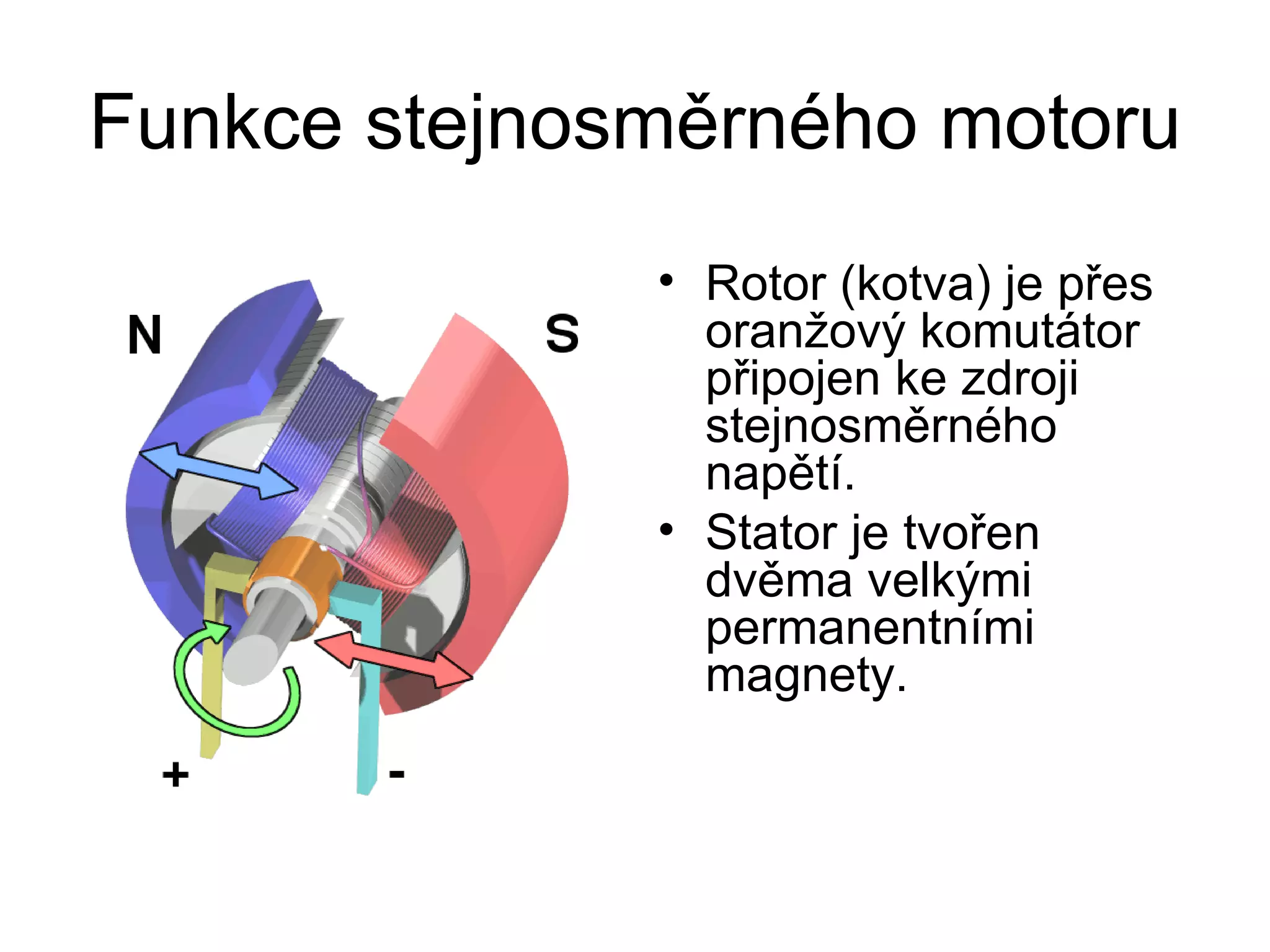 Funkce stejnosměrného motoru

N

S

+

-

• Rotor (kotva) je přes oranžový komutátor připojen ke zdroji stejnosměrného napětí.
• Stator je tvořen dvěma velkými permanentními magnety.